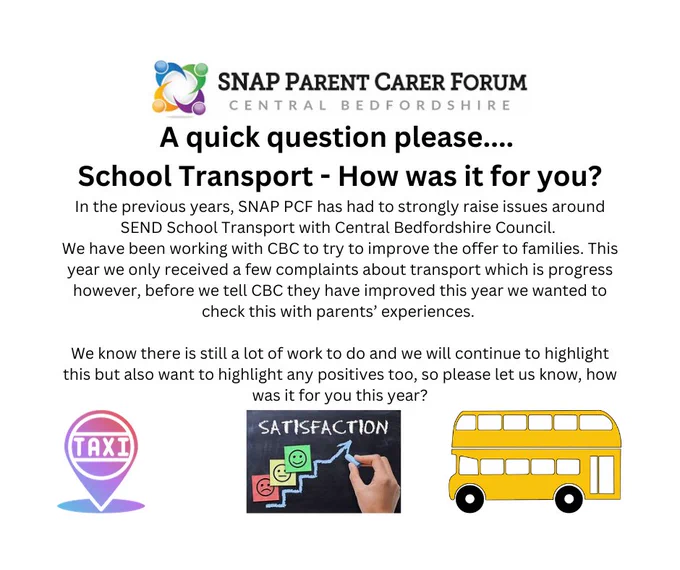 SNAP PARENT CARER FORUM
CENTRAL BEDFORDSHIRE

A quick question please....
School Transport - How was it for you?

In the previous years, SNAP PCF has had to strongly raise issues around SEND School Transport with Central Bedfordshire Council.
We have been working with CBC to try to improve the offer to families. This year we only received a few complaints about transport which is progress however, before we tell CBC they have improved this year we wanted to check this with parents' experiences.

We know there is still a lot of work to do and we will continue to highlight this but also want to highlight any positives too, so please let us know, how was it for you this year?

TAXI

SATISFACTION